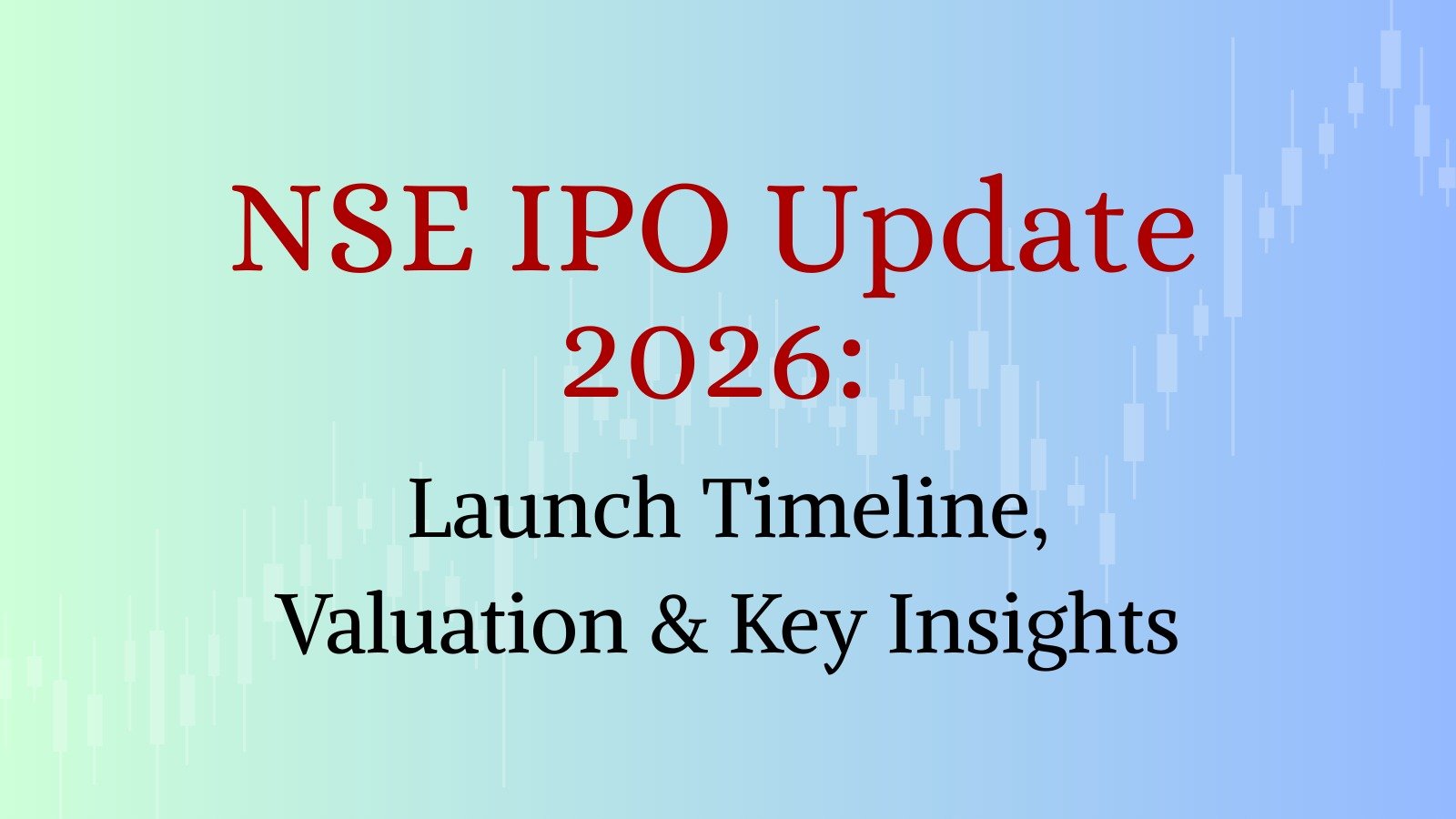 NSE IPO Update 2026:

Launch Timeline, Valuation & Key Insights